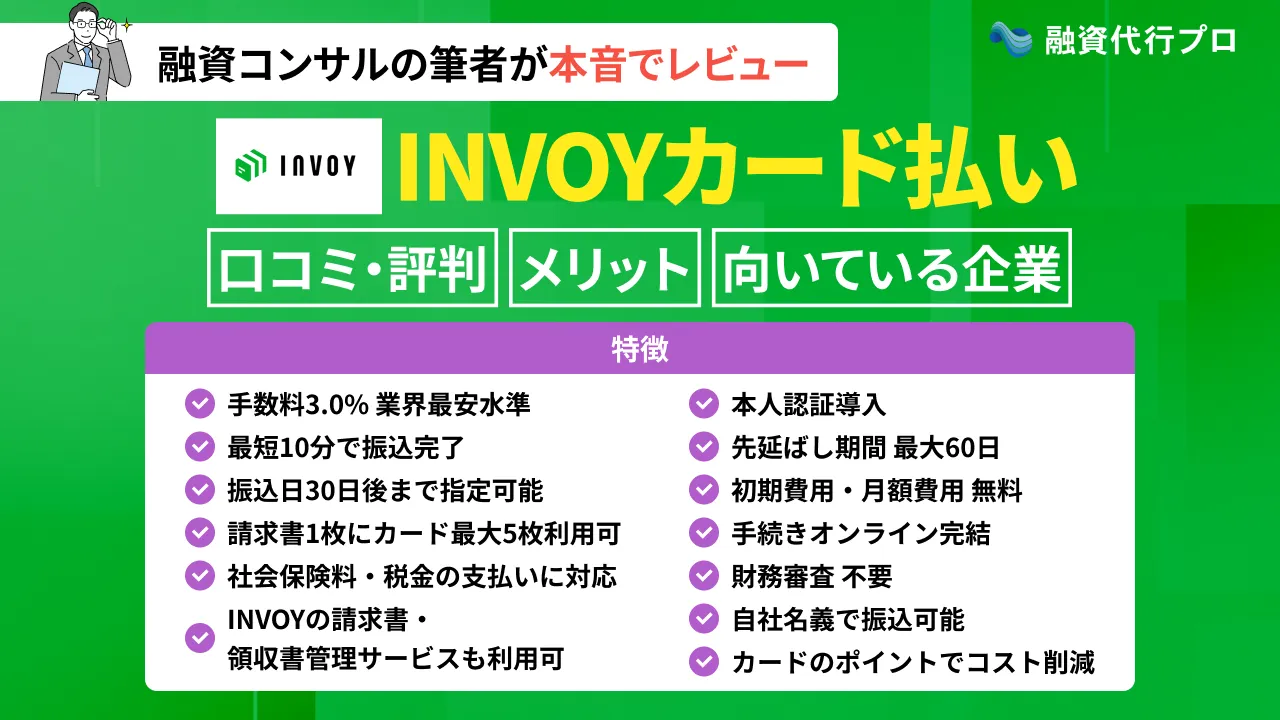 融資コンサルの筆者が本音でレビュー

融資代行プロ

INVOY

INVOYカード払い

口コミ・評判
メリット
向いている企業

特徴

手数料3.0% 業界最安水準
最短10分で振込完了
振込日30日後まで指定可能
請求書1枚にカード最大5枚利用可
社会保険料・税金の支払いに対応
INVOYの請求書・領収書管理サービスも利用可

本人認証導入
先延ばし期間 最大60日
初期費用・月額費用 無料
手続きオンライン完結
財務審査 不要
自社名義で振込可能
カードのポイントでコスト削減